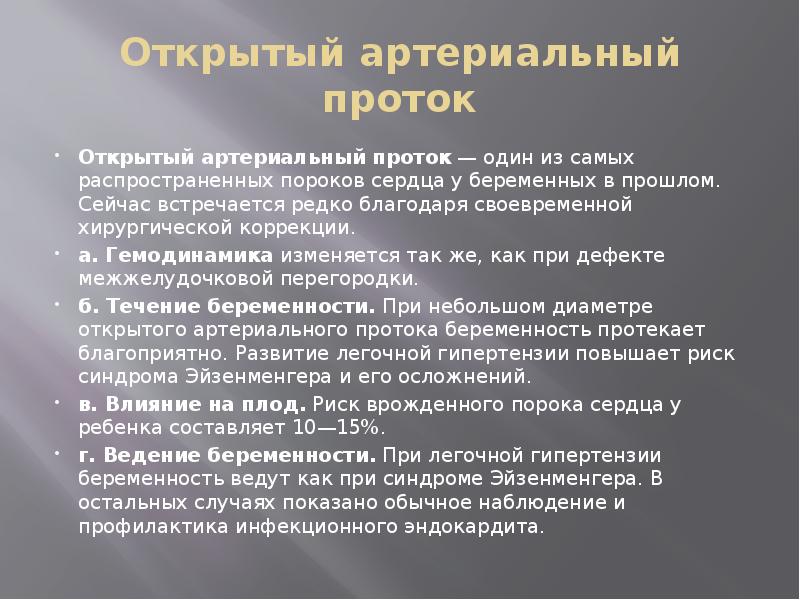 Открытый артериальный проток

Открытый артериальный проток — один из самых распространенных пороков сердца у беременных в прошлом. Сейчас встречается редко благодаря своевременной хирургической коррекции.

а. Гемодинамика изменяется так же, как при дефекте межжелудочковой перегородки.

б. Течение беременности. При небольшом диаметре открытого артериального протока беременность протекает благоприятно. Развитие легочной гипертензии повышает риск синдрома Эйзенменгера и его осложнений.

в. Влияние на плод. Риск врожденного порока сердца у ребенка составляет 10—15%.

г. Ведение беременности. При легочной гипертензии беременность ведут как при синдроме Эйзенменгера. В остальных случаях показано обычное наблюдение и профилактика инфекционного эндокардита.